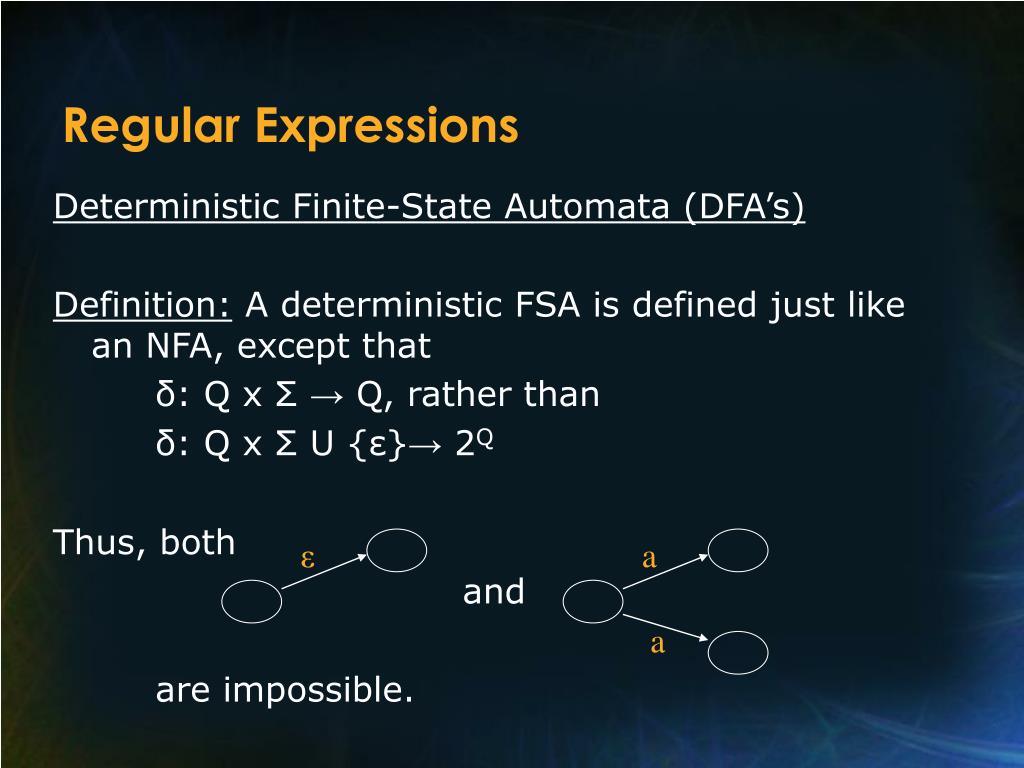 Regular Expressions

Deterministic Finite-State Automata (DFA's)

Definition: A deterministic FSA is defined just like an NFA, except that

δ: Q x Σ → Q, rather than

δ: Q x Σ U {ε}→ $2^Q$

Thus, both

ε

and

a

a

are impossible.